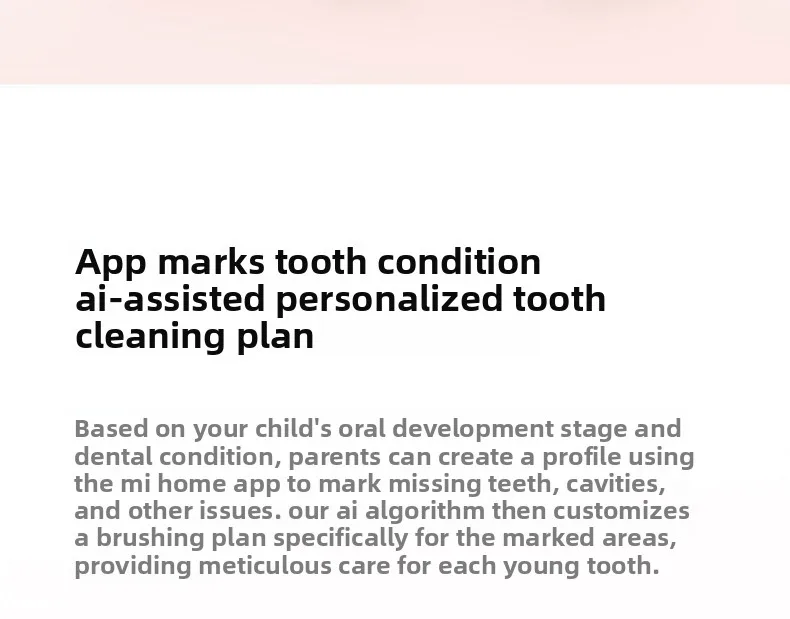 App marks tooth condition
ai-assisted personalized tooth cleaning plan

Based on your child's oral development stage and dental condition, parents can create a profile using the mi home app to mark missing teeth, cavities, and other issues. our ai algorithm then customizes a brushing plan specifically for the marked areas, providing meticulous care for each young tooth.